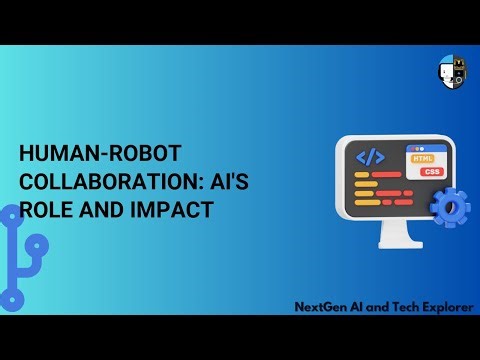 HUMAN-ROBOT COLLABORATION: AI'S ROLE AND IMPACT

</>

HTML

CSS

NextGen AI and Tech Explorer